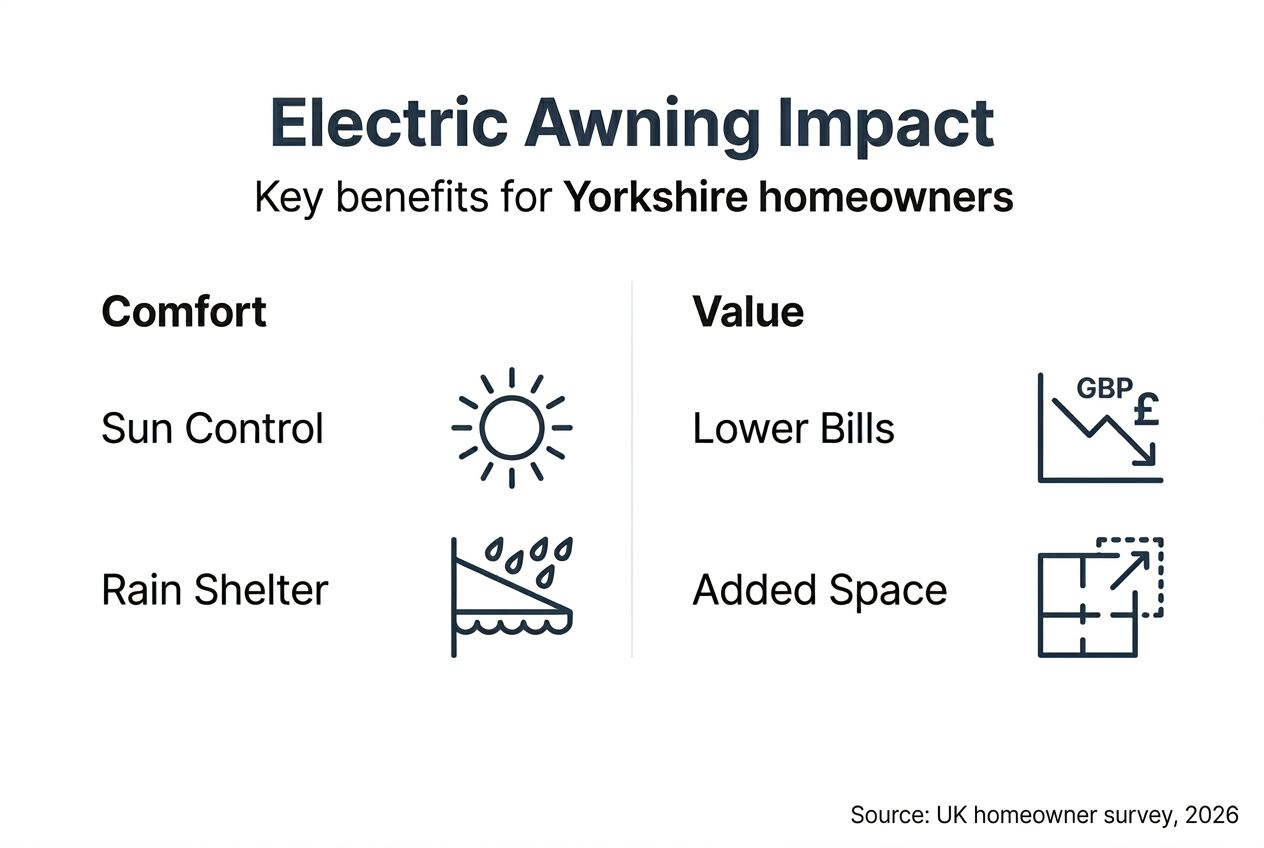 Electric Awning Impact
Key benefits for Yorkshire homeowners

Comfort

Sun Control

Rain Shelter

Value

Lower Bills

GBP
£

Added Space

Source: UK homeowner survey, 2026